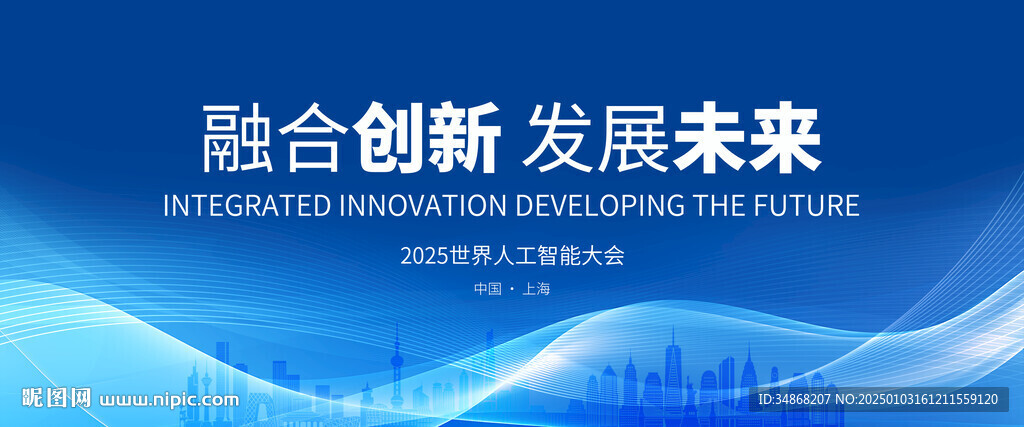 融合创新 发展未来
INTEGRATED INNOVATION DEVELOPING THE FUTURE

2025世界人工智能大会

中国 · 上海

昵图网 www.nipic.com

ID:34868207 NO:20250103161211559120